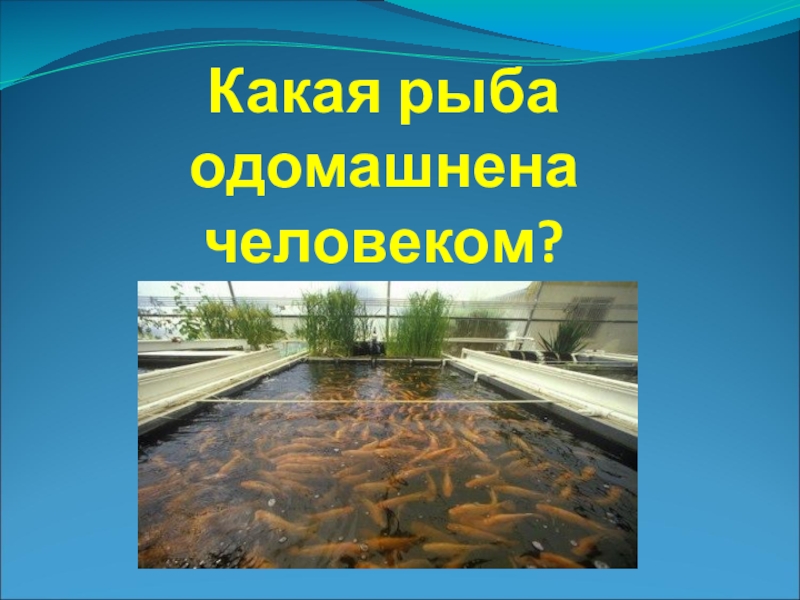 Какая рыба одомашнена человеком?